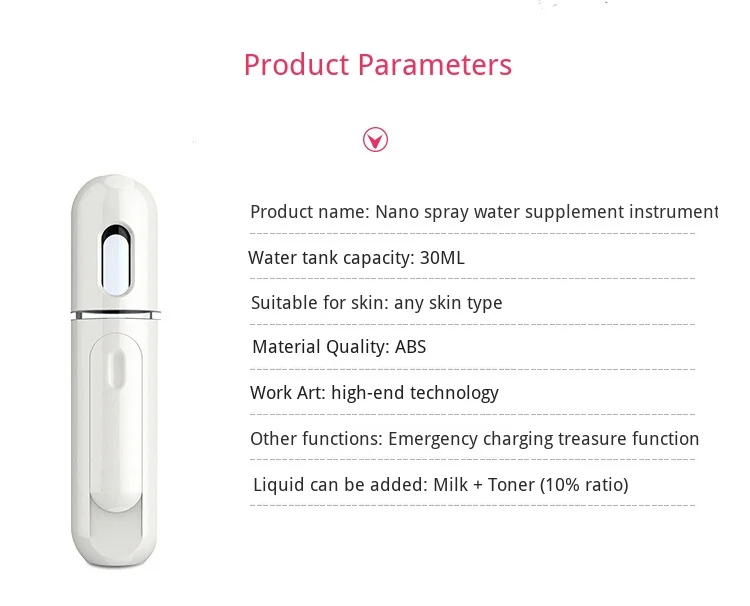 Product Parameters

Product name: Nano spray water supplement instrument

Water tank capacity: 30ML

Suitable for skin: any skin type

Material Quality: ABS

Work Art: high-end technology

Other functions: Emergency charging treasure function

Liquid can be added: Milk + Toner (10% ratio)